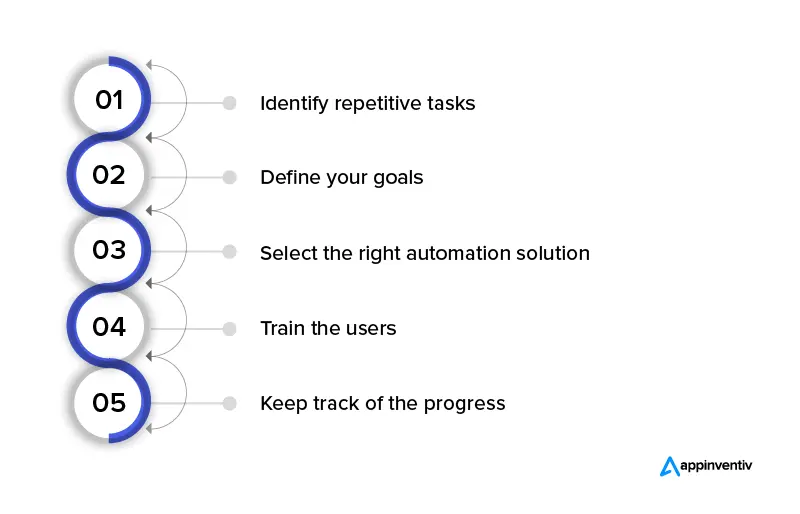 01 Identify repetitive tasks

02 Define your goals

03 Select the right automation solution

04 Train the users

05 Keep track of the progress

appinventiv